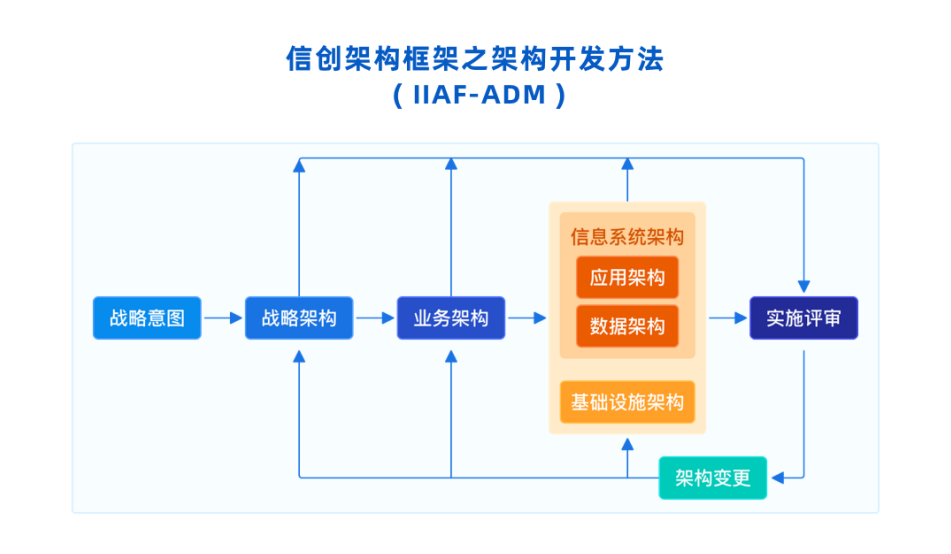 信创架构框架之架构开发方法
( IIAF-ADM )

战略意图

战略架构

业务架构

信息系统架构

应用架构

数据架构

基础设施架构

实施评审

架构变更